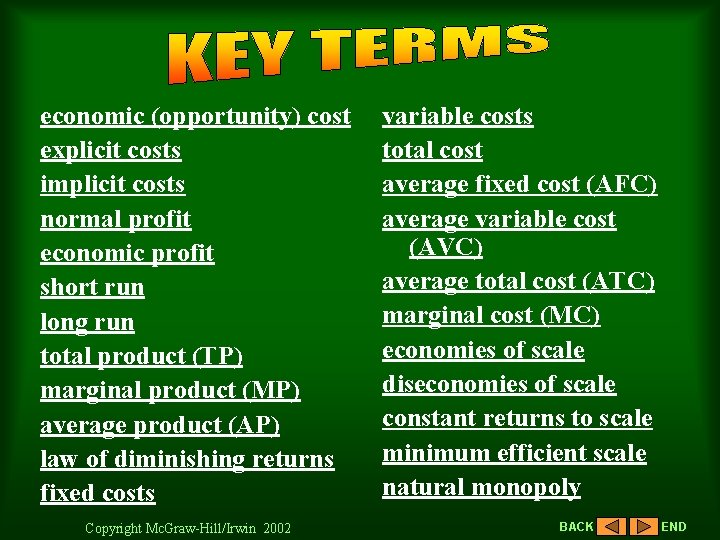 KEY TERMS

economic (opportunity) cost
explicit costs
implicit costs
normal profit
economic profit
short run
long run
total product (TP)
marginal product (MP)
average product (AP)
law of diminishing returns
fixed costs

variable costs
total cost
average fixed cost (AFC)
average variable cost (AVC)
average total cost (ATC)
marginal cost (MC)
economies of scale
diseconomies of scale
constant returns to scale
minimum efficient scale
natural monopoly

Copyright McGraw-Hill/Irwin 2002

BACK END